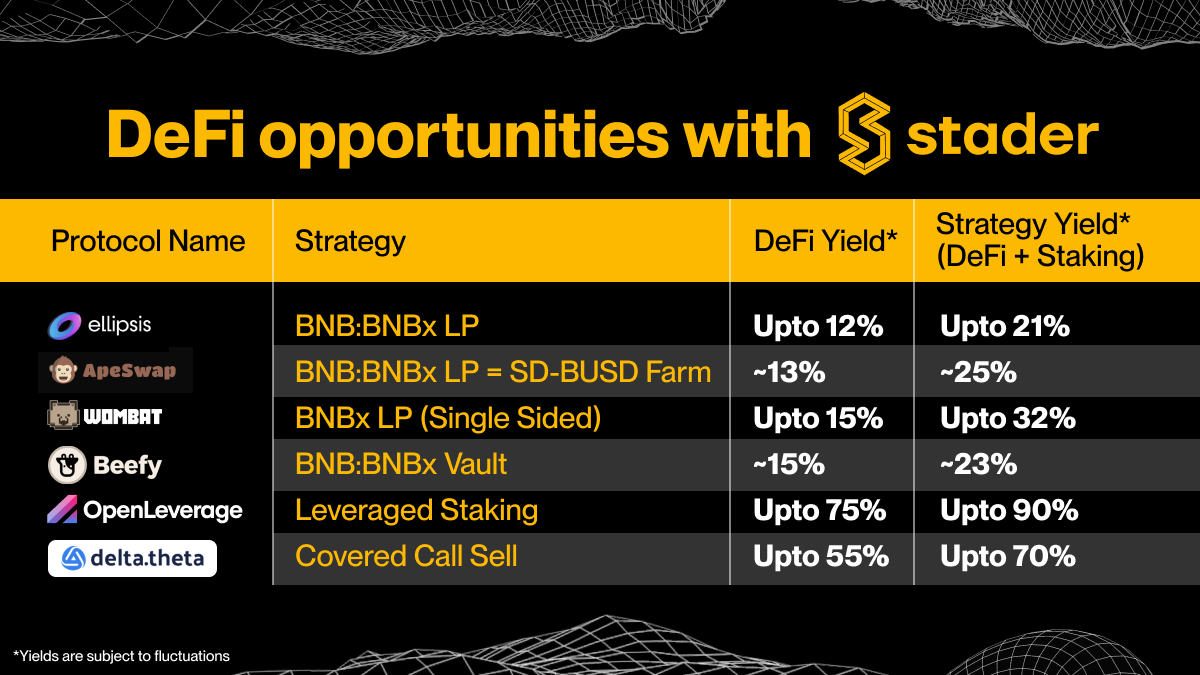 DeFi opportunities with stader

| Protocol Name | Strategy | DeFi Yield* | Strategy Yield* (DeFi + Staking) |
|---|---|---|---|
| ellipsis | BNB:BNBx LP | Upto 12% | Upto 21% |
| ApeSwap | BNB:BNBx LP = SD-BUSD Farm | ~13% | ~25% |
| WOMBAT | BNBx LP (Single Sided) | Upto 15% | Upto 32% |
| Beefy | BNB:BNBx Vault | ~15% | ~23% |
| OpenLeverage | Leveraged Staking | Upto 75% | Upto 90% |
| delta.theta | Covered Call Sell | Upto 55% | Upto 70% |

*Yields are subject to fluctuations